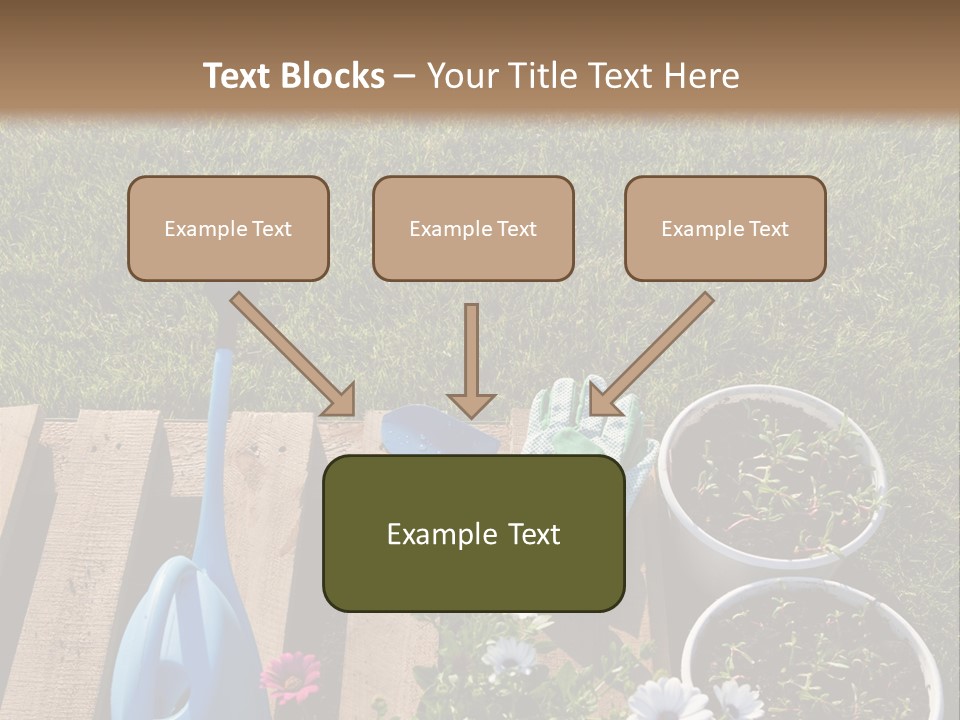 Text Blocks – Your Title Text Here

Example Text

Example Text

Example Text

Example Text